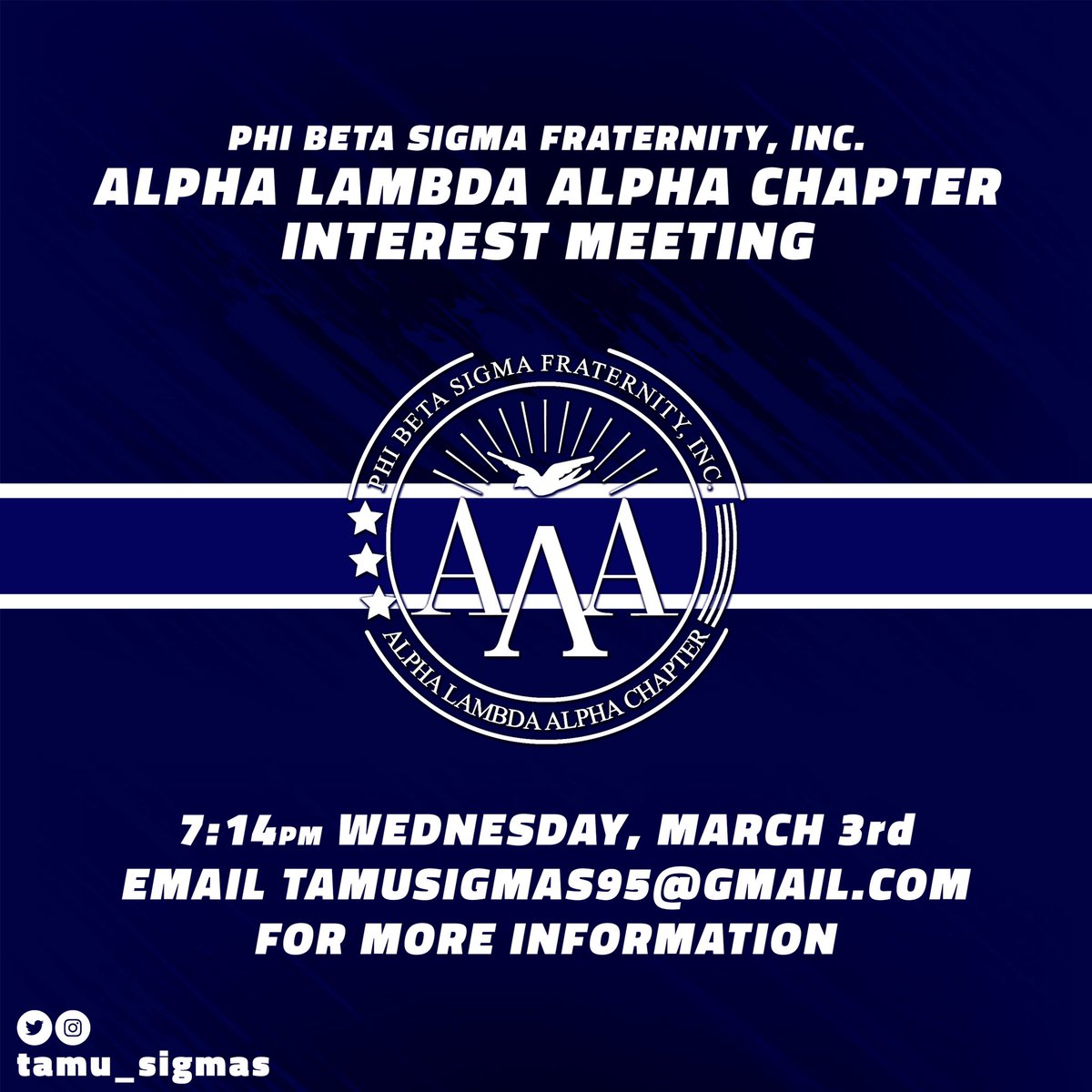 PHI BETA SIGMA FRATERNITY, INC.
ALPHA LAMBDA ALPHA CHAPTER
INTEREST MEETING

PHI BETA SIGMA FRATERNITY, INC.

AΛA

ALPHA LAMBDA ALPHA CHAPTER

7:14PM WEDNESDAY, MARCH 3rd
EMAIL TAMUSIGMAS95@GMAIL.COM
FOR MORE INFORMATION

tamu_sigmas